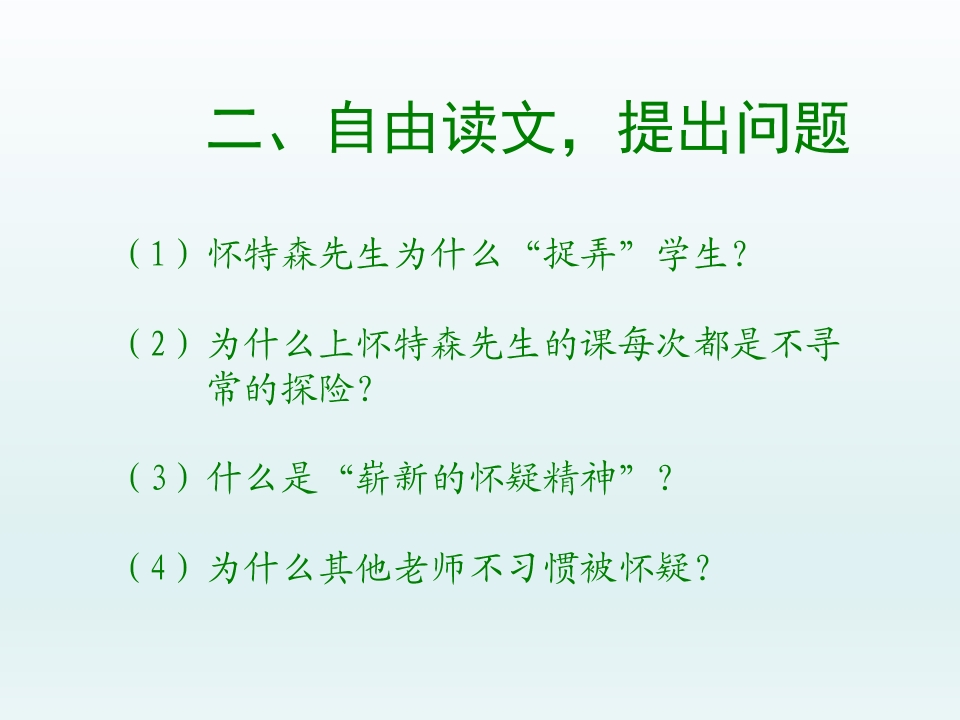 二、自由读文，提出问题

（1）怀特森先生为什么“捉弄”学生？

（2）为什么上怀特森先生的课每次都是不寻常的探险？

（3）什么是“崭新的怀疑精神”？

（4）为什么其他老师不习惯被怀疑？